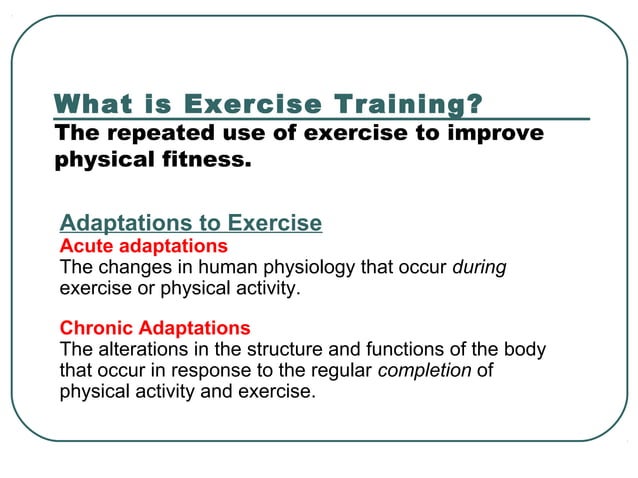 What is Exercise Training?
The repeated use of exercise to improve physical fitness.

Adaptations to Exercise
Acute adaptations
The changes in human physiology that occur during exercise or physical activity.

Chronic Adaptations
The alterations in the structure and functions of the body that occur in response to the regular completion of physical activity and exercise.